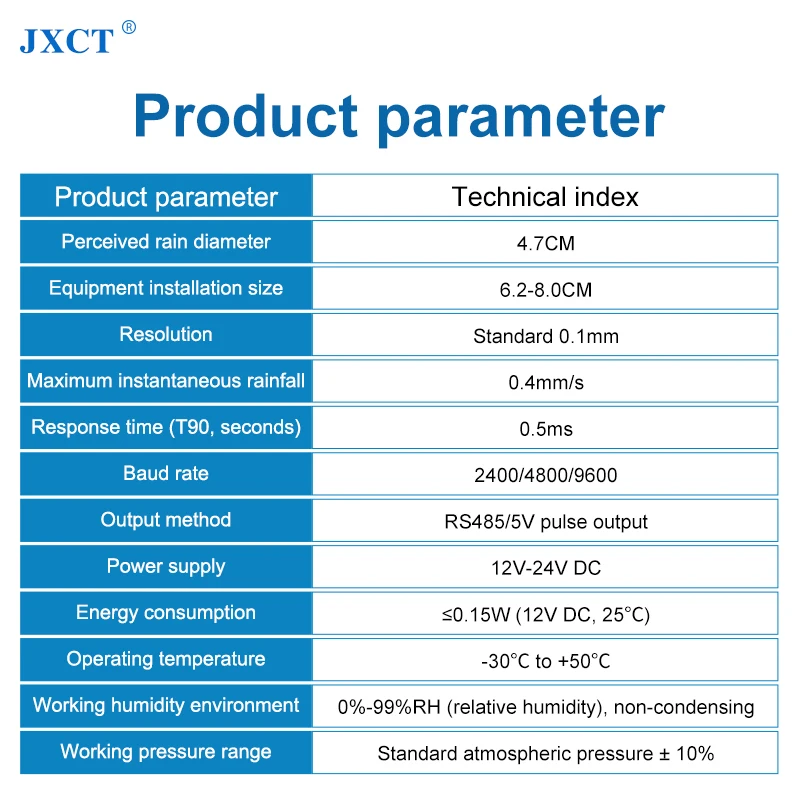 JXCT®

Product parameter

| Product parameter | Technical index |
|---|---|
| Perceived rain diameter | 4.7CM |
| Equipment installation size | 6.2-8.0CM |
| Resolution | Standard 0.1mm |
| Maximum instantaneous rainfall | 0.4mm/s |
| Response time (T90, seconds) | 0.5ms |
| Baud rate | 2400/4800/9600 |
| Output method | RS485/5V pulse output |
| Power supply | 12V-24V DC |
| Energy consumption | ≤0.15W (12V DC, 25°C) |
| Operating temperature | -30°C to +50°C |
| Working humidity environment | 0%-99%RH (relative humidity), non-condensing |
| Working pressure range | Standard atmospheric pressure ± 10% |